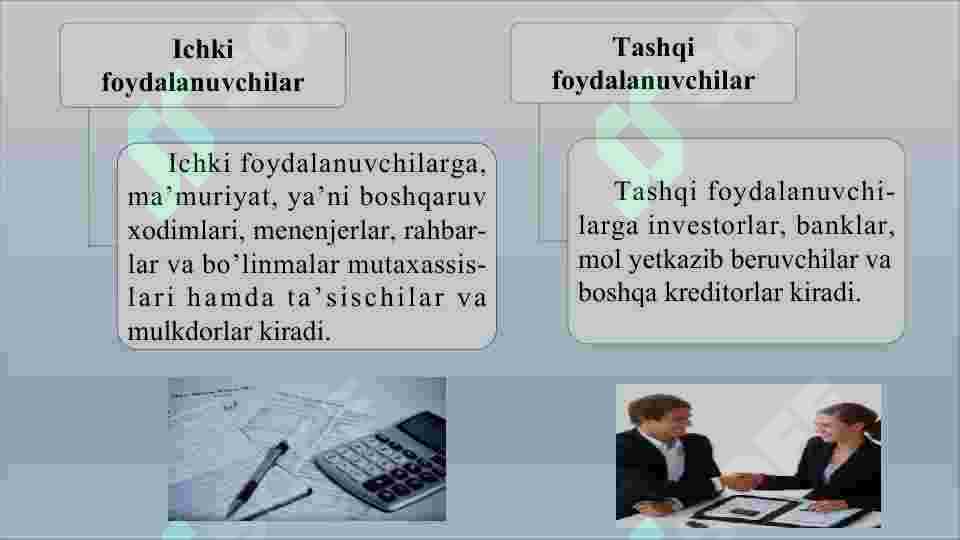 Ichki foydalanuvchilar

Ichki foydalanuvchilarga, ma’muriyat, ya’ni boshqaruv xodimlari, menenjerlar, rahbarlar va bo’linmalar mutaxassislari hamda ta’sischilar va mulkdorlar kiradi.

Tashqi foydalanuvchilar

Tashqi foydalanuvchilarga investorlar, banklar, mol yetkazib beruvchilar va boshqa kreditorlar kiradi.